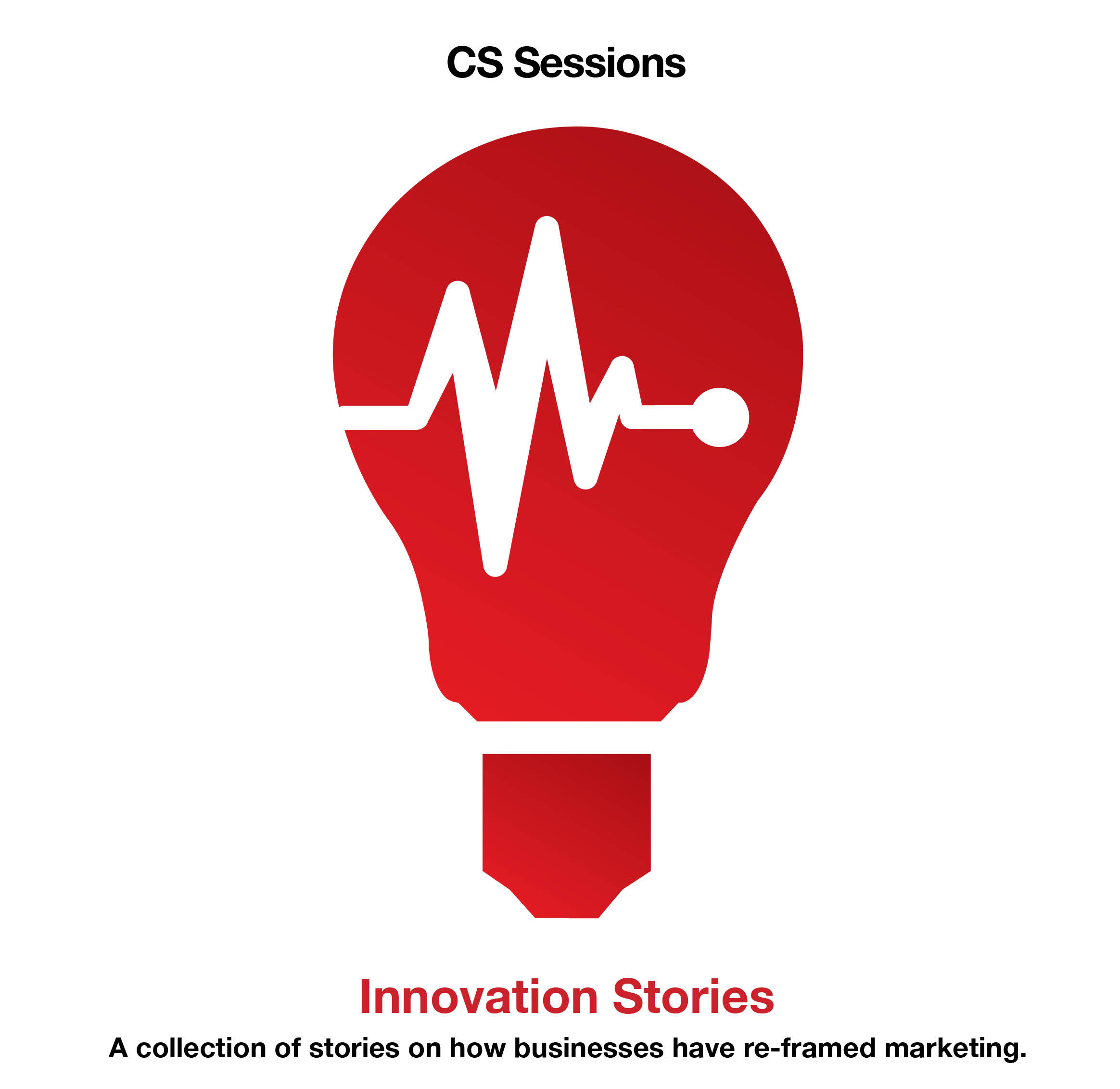 CS Sessions

Innovation Stories

A collection of stories on how businesses have re-framed marketing.